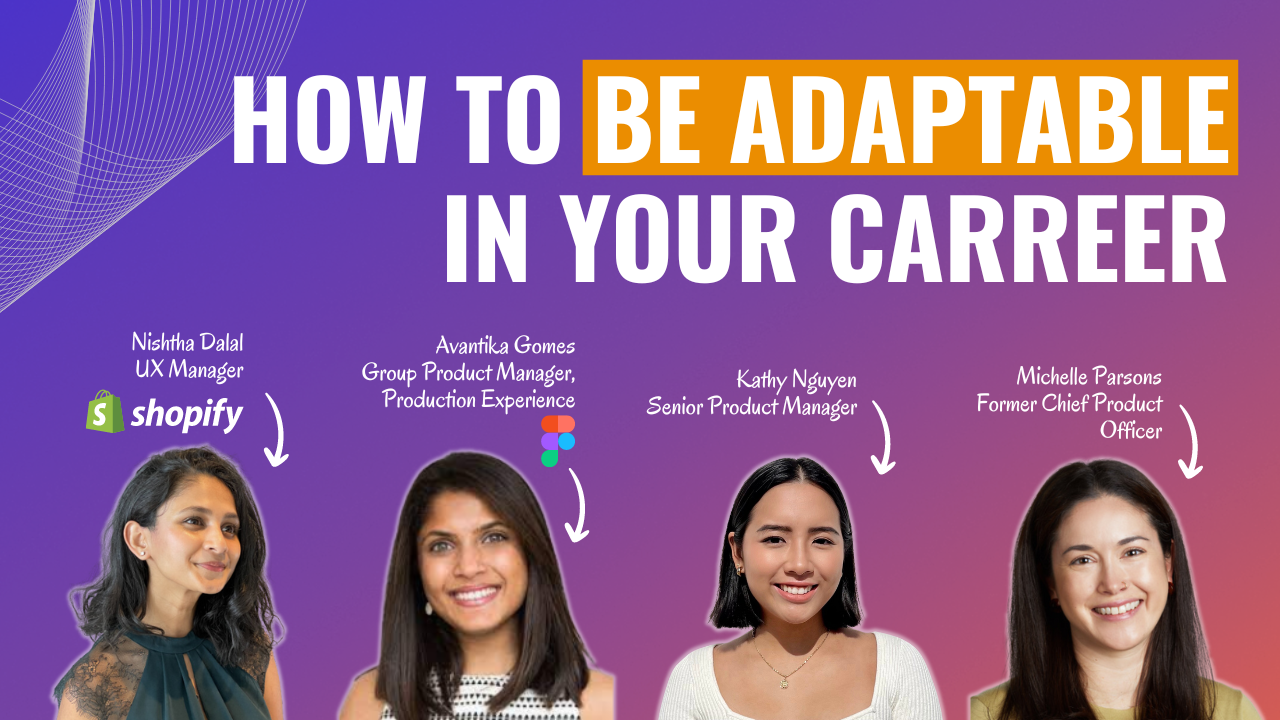 HOW TO BE ADAPTABLE IN YOUR CARREER

Nishtha Dalal
UX Manager
shopify

Avantika Gomes
Group Product Manager,
Production Experience

Kathy Nguyen
Senior Product Manager

Michelle Parsons
Former Chief Product Officer